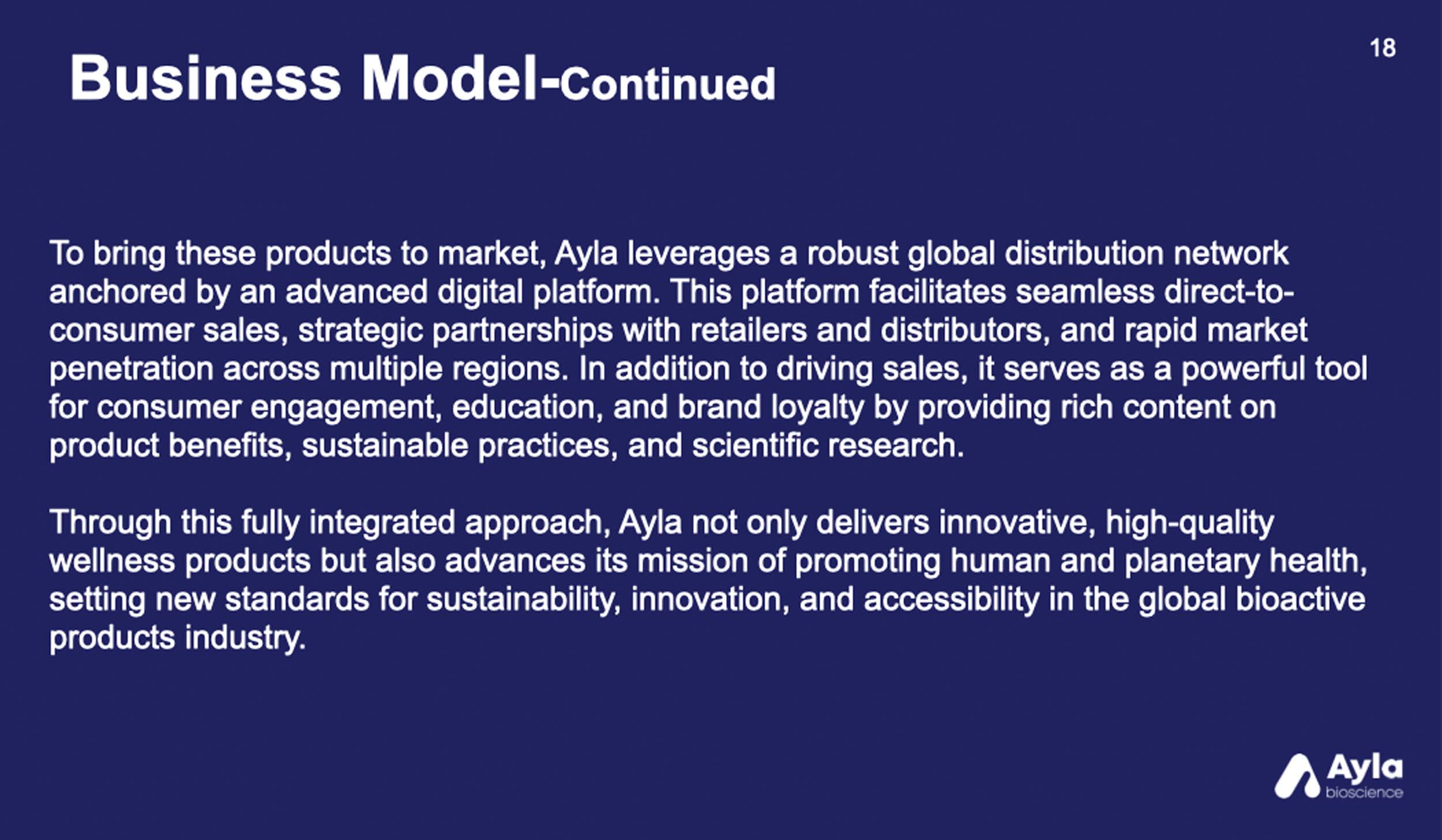 18

Business Model-Continued

To bring these products to market, Ayla leverages a robust global distribution network anchored by an advanced digital platform. This platform facilitates seamless direct-to-consumer sales, strategic partnerships with retailers and distributors, and rapid market penetration across multiple regions. In addition to driving sales, it serves as a powerful tool for consumer engagement, education, and brand loyalty by providing rich content on product benefits, sustainable practices, and scientific research.

Through this fully integrated approach, Ayla not only delivers innovative, high-quality wellness products but also advances its mission of promoting human and planetary health, setting new standards for sustainability, innovation, and accessibility in the global bioactive products industry.

Ayla
bioscience